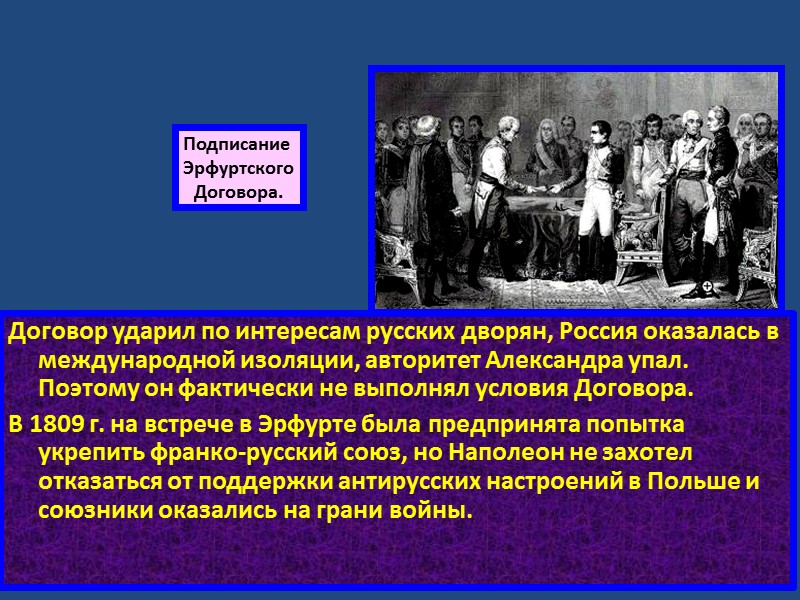 Подписание Эрфуртского Договора.

Договор ударил по интересам русских дворян, Россия оказалась в международной изоляции, авторитет Александра упал. Поэтому он фактически не выполнял условия Договора.

В 1809 г. на встрече в Эрфурте была предпринята попытка укрепить франко-русский союз, но Наполеон не захотел отказаться от поддержки антирусских настроений в Польше и союзники оказались на грани войны.